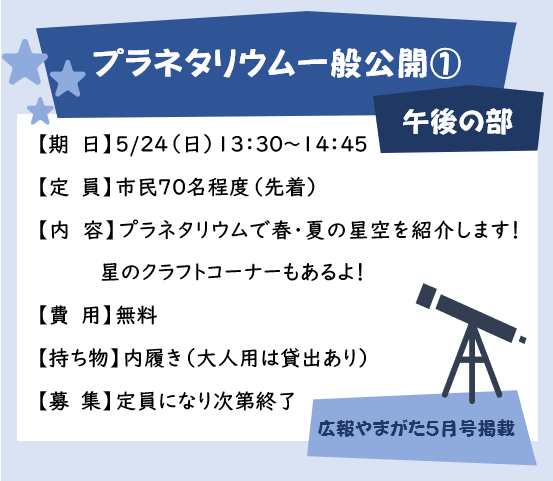 プラネタリウム一般公開①

午後の部

【期　日】5/24（日）13:30～14:45

【定　員】市民70名程度（先着）

【内　容】プラネタリウムで春・夏の星空を紹介します！
星のクラフトコーナーもあるよ！

【費　用】無料

【持ち物】内履き（大人用は貸出あり）

【募　集】定員になり次第終了

広報やまがた5月号掲載